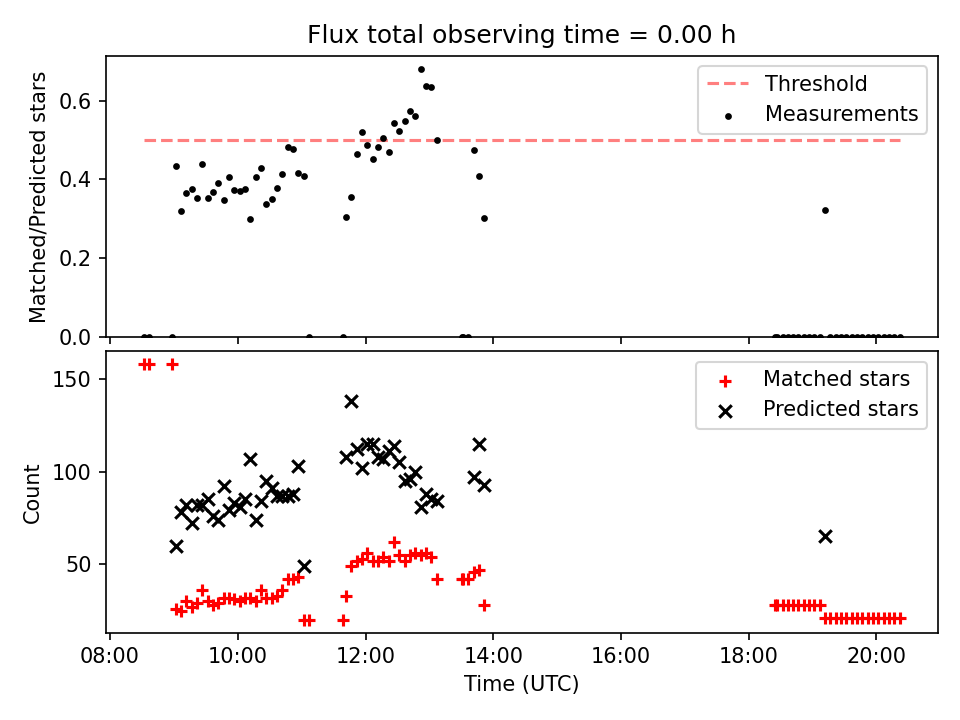 Flux total observing time = 0.00 h

Matched/Predicted stars

0.6
0.4
0.2
0.0

Threshold
Measurements

Count

150
100
50

Matched stars
Predicted stars

08:00
10:00
12:00
14:00
16:00
18:00
20:00

Time (UTC)